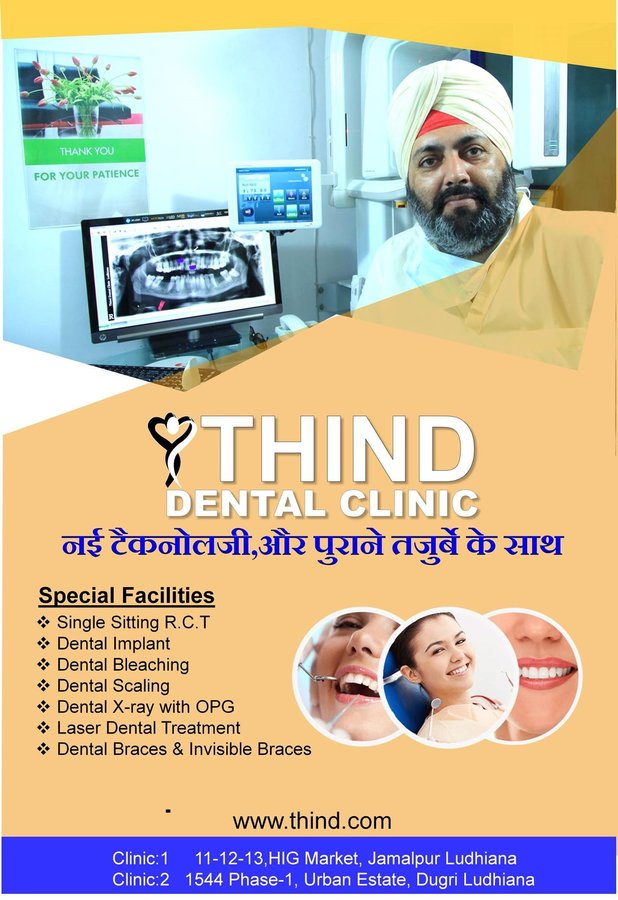 THANK YOU
FOR YOUR PATIENCE

THIND
DENTAL CLINIC
नई टैकनोलजी,और पुराने तजुर्बे के साथ

Special Facilities
❖ Single Sitting R.C.T
❖ Dental Implant
❖ Dental Bleaching
❖ Dental Scaling
❖ Dental X-ray with OPG
❖ Laser Dental Treatment
❖ Dental Braces & Invisible Braces

www.thind.com

Clinic:1 11-12-13,HIG Market, Jamalpur Ludhiana
Clinic:2 1544 Phase-1, Urban Estate, Dugri Ludhiana